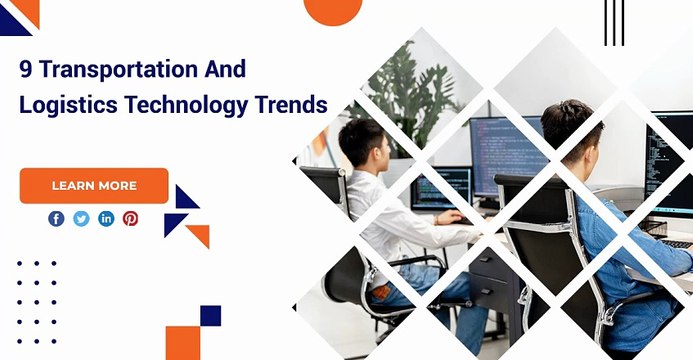 9 Transportation And Logistics Technology Trends

LEARN MORE